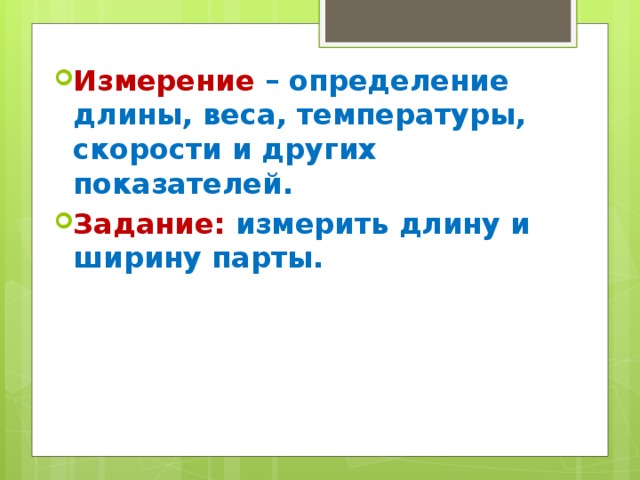 Измерение – определение длины, веса, температуры, скорости и других показателей.

Задание: измерить длину и ширину парты.